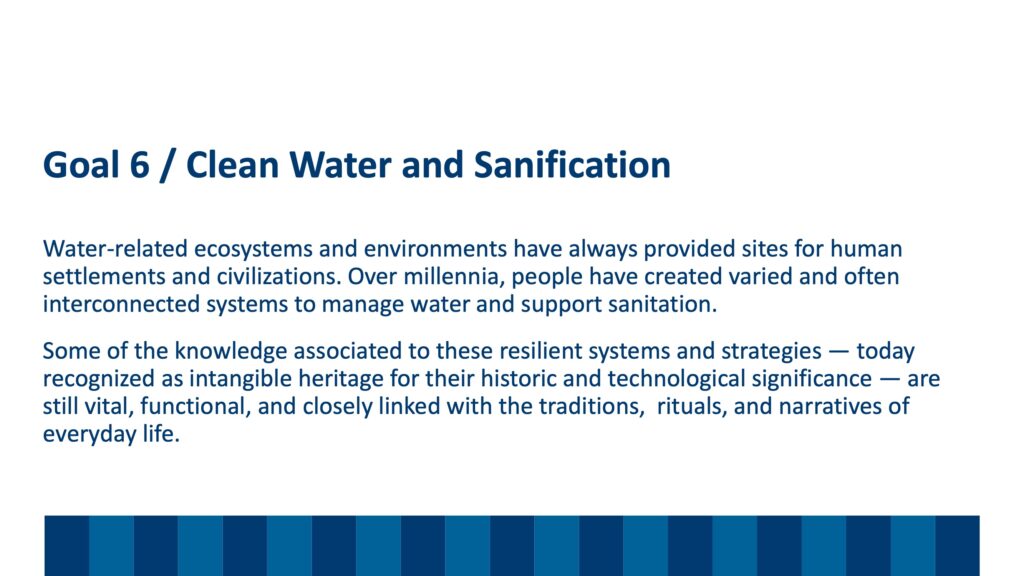 Goal 6 / Clean Water and Sanification

Water-related ecosystems and environments have always provided sites for human settlements and civilizations. Over millennia, people have created varied and often interconnected systems to manage water and support sanitation.

Some of the knowledge associated to these resilient systems and strategies — today recognized as intangible heritage for their historic and technological significance — are still vital, functional, and closely linked with the traditions, rituals, and narratives of everyday life.